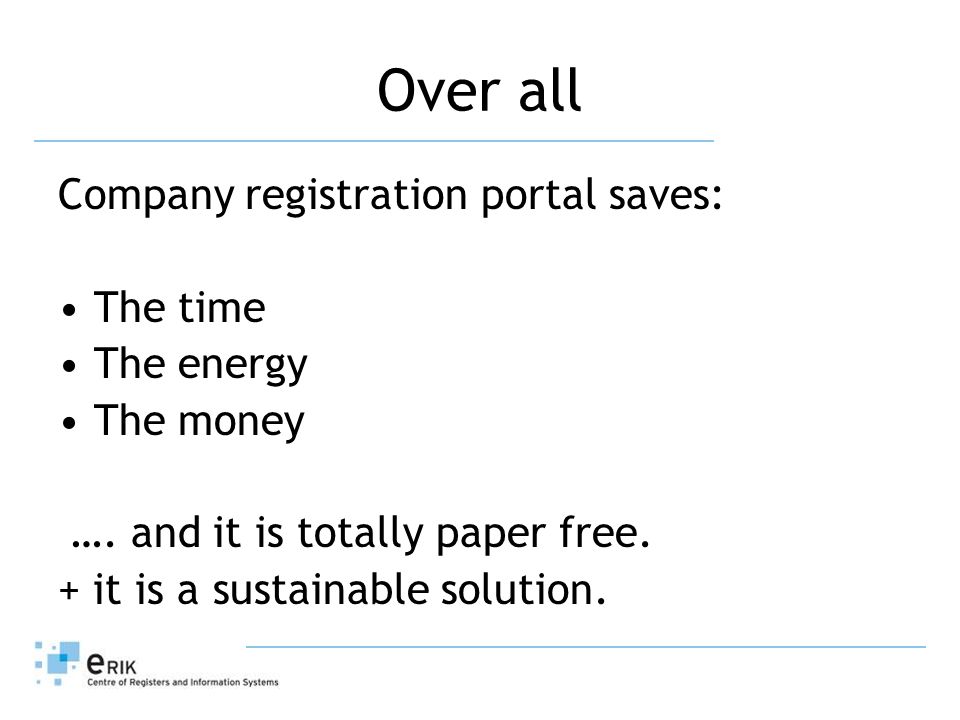 Over all

Company registration portal saves:

• The time
• The energy
• The money

…. and it is totally paper free.
+ it is a sustainable solution.

eRIK
Centre of Registers and Information Systems